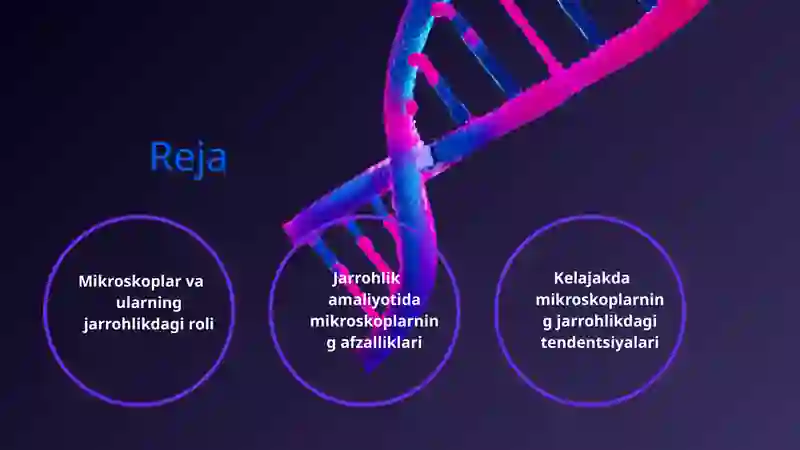 Reja

Mikroskoplar va ularning jarrohlikdagi roli

Jarrohlik amaliyotida mikroskoplarnin g afzalliklari

Kelajakda mikroskoplarnin g jarrohlikdagi tendentsiyalari